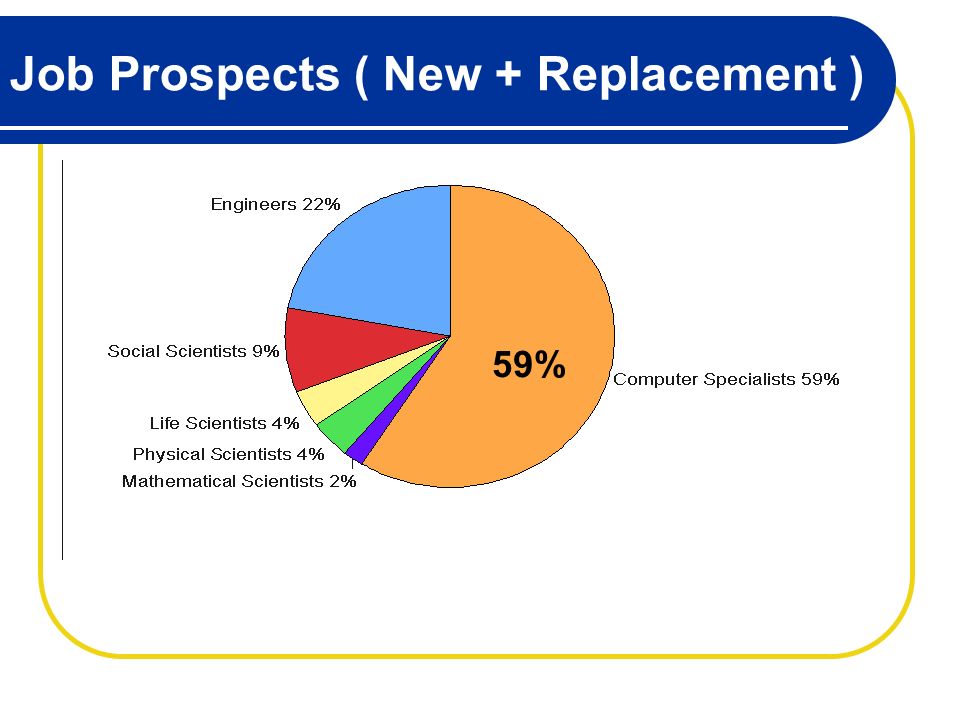 Job Prospects ( New + Replacement )

Engineers 22%

Social Scientists 9%

Life Scientists 4%

Physical Scientists 4%

Mathematical Scientists 2%

59%

Computer Specialists 59%